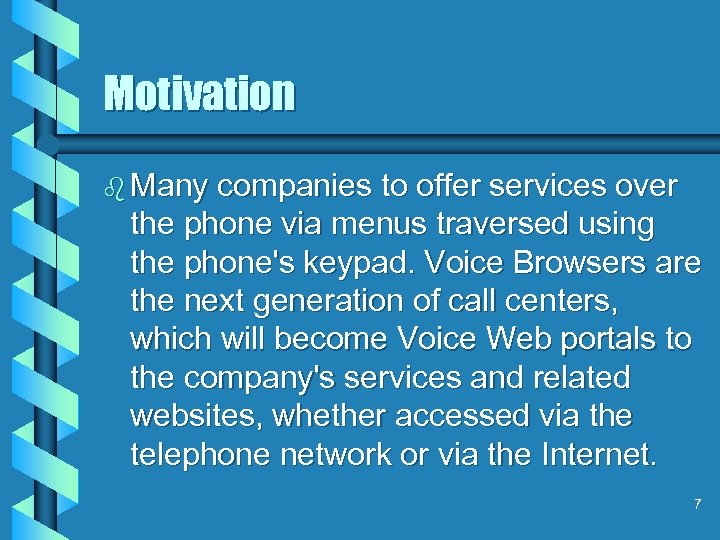 Motivation

Many companies to offer services over the phone via menus traversed using the phone's keypad. Voice Browsers are the next generation of call centers, which will become Voice Web portals to the company's services and related websites, whether accessed via the telephone network or via the Internet.

7